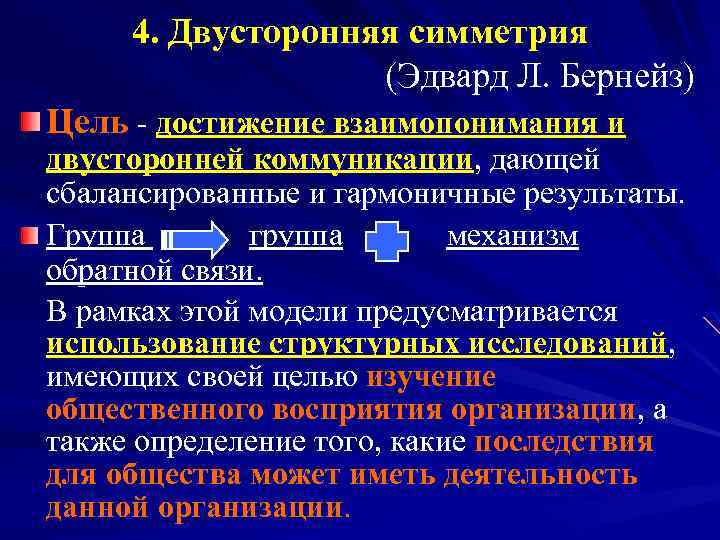 4. Двусторонняя симметрия

(Эдвард Л. Бернейз)

Цель - достижение взаимопонимания и двусторонней коммуникации, дающей сбалансированные и гармоничные результаты.

Группа группа механизм обратной связи.

В рамках этой модели предусматривается использование структурных исследований, имеющих своей целью изучение общественного восприятия организации, а также определение того, какие последствия для общества может иметь деятельность данной организации.